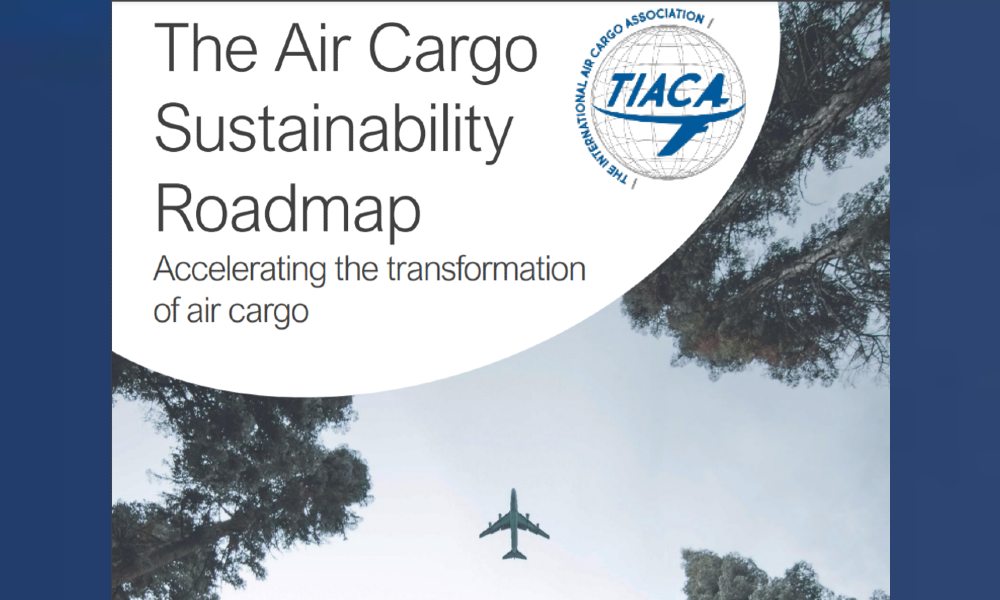 The Air Cargo Sustainability Roadmap

Accelerating the transformation of air cargo

THE INTERNATIONAL AIR CARGO ASSOCIATION

TIACA